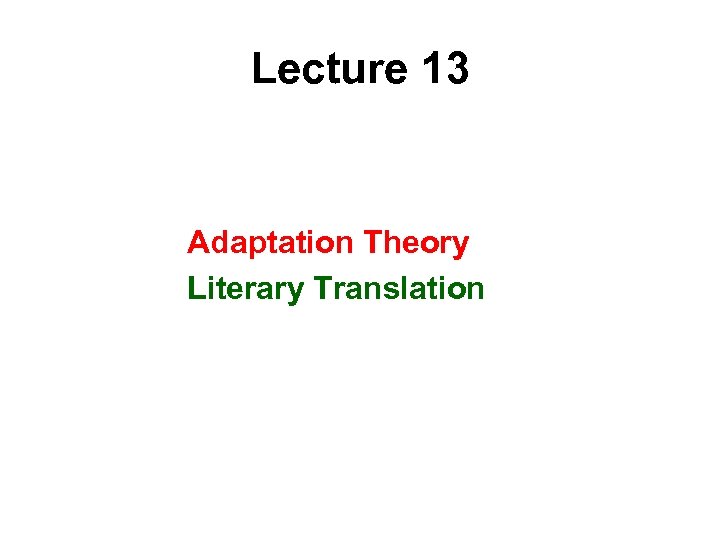 Lecture 13

Adaptation Theory
Literary Translation